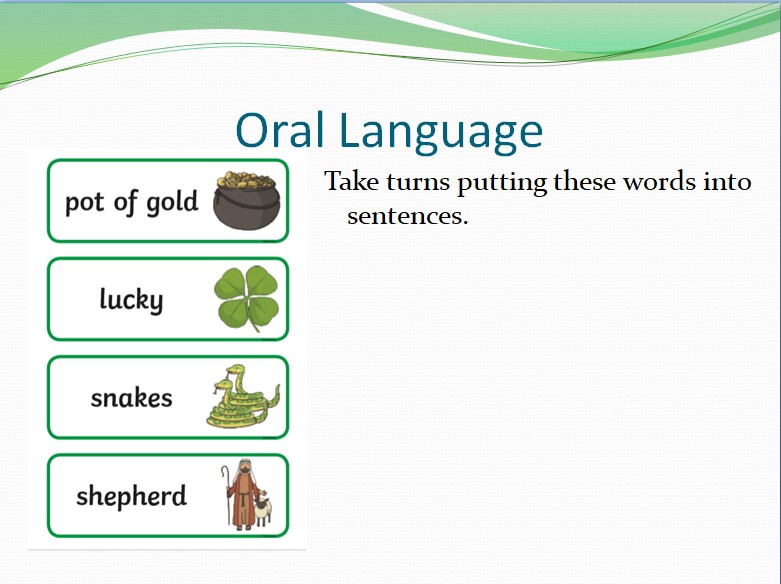 Oral Language

pot of gold

lucky

snakes

shepherd

Take turns putting these words into sentences.